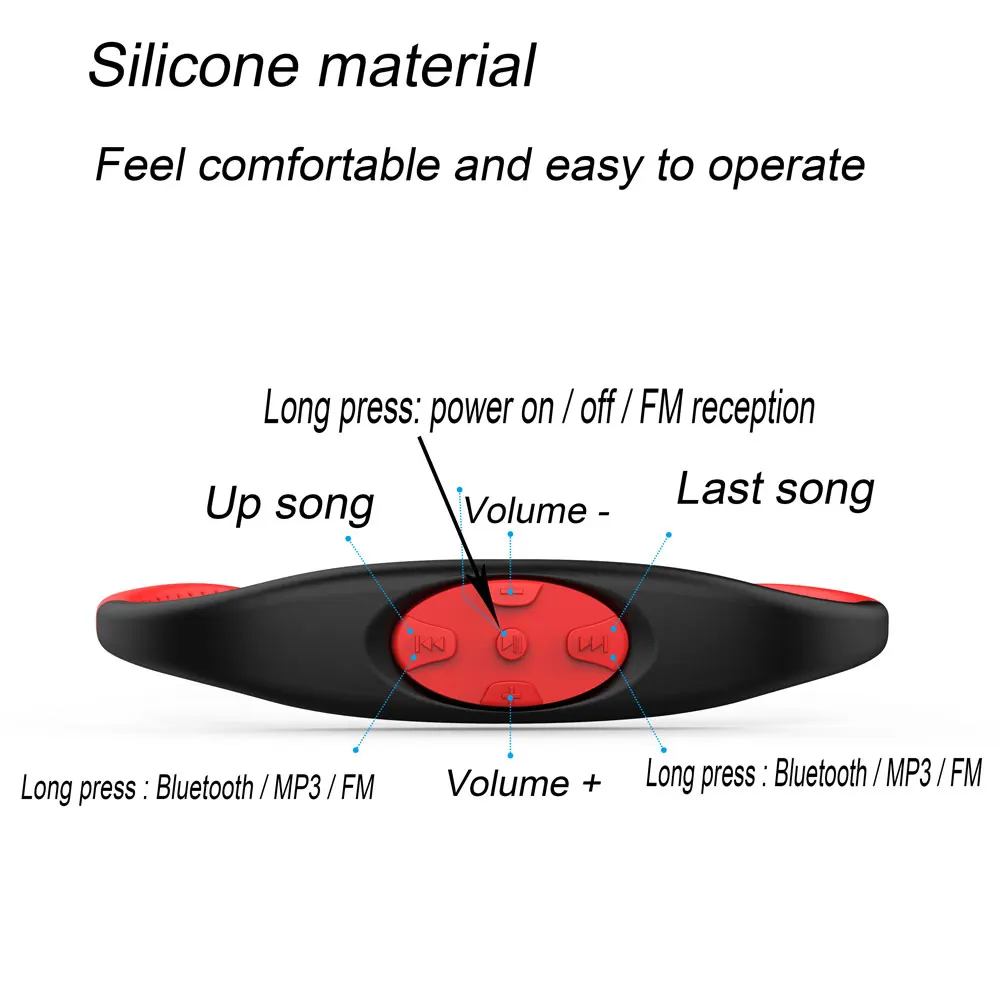 Silicone material

Feel comfortable and easy to operate

Long press: power on / off / FM reception

Up song

Volume -

Last song

Long press : Bluetooth / MP3 / FM

Volume +

Long press : Bluetooth / MP3 / FM